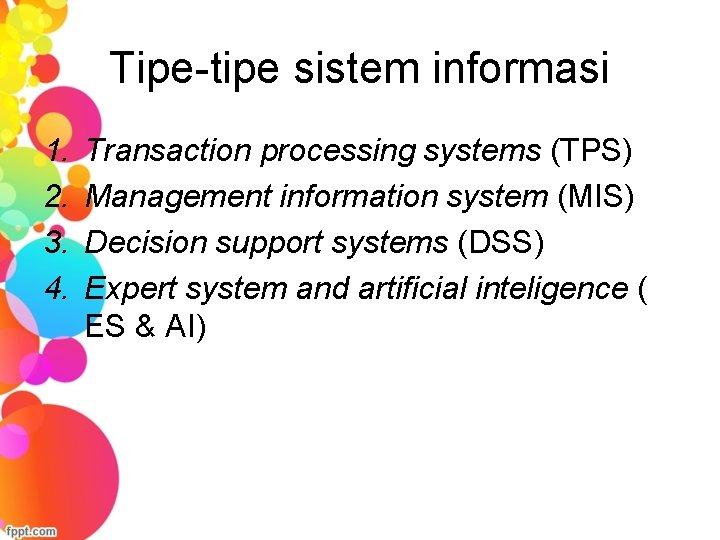 Tipe-tipe sistem informasi

1. Transaction processing systems (TPS)
2. Management information system (MIS)
3. Decision support systems (DSS)
4. Expert system and artificial inteligence ( ES & AI)

fppt.com